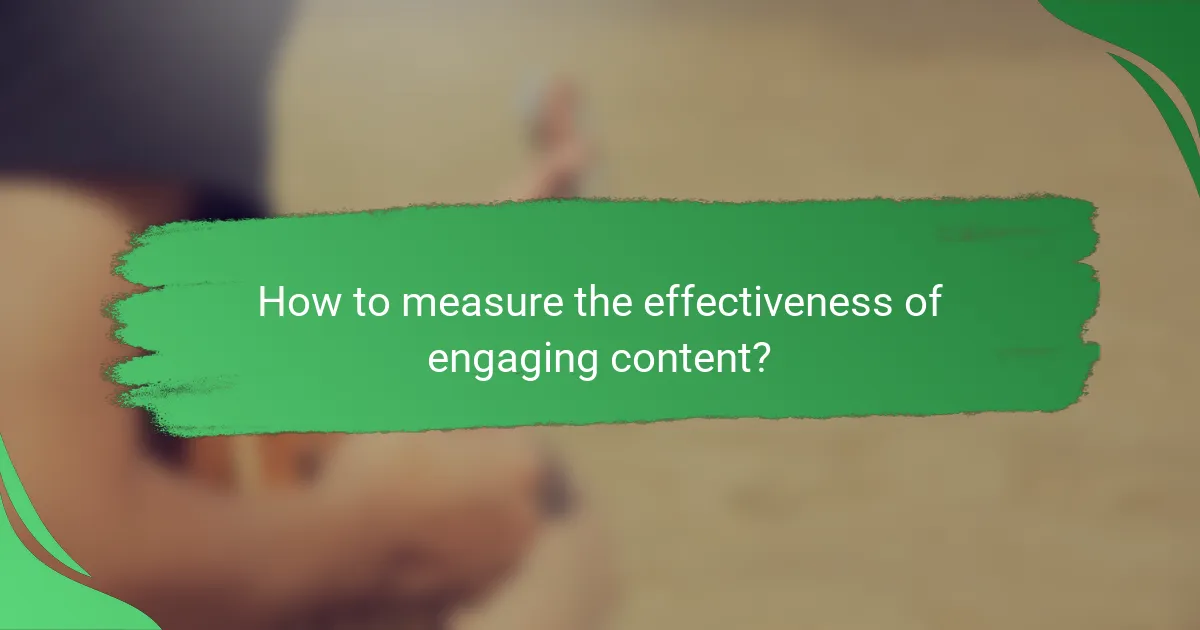 How to measure the effectiveness of engaging content?